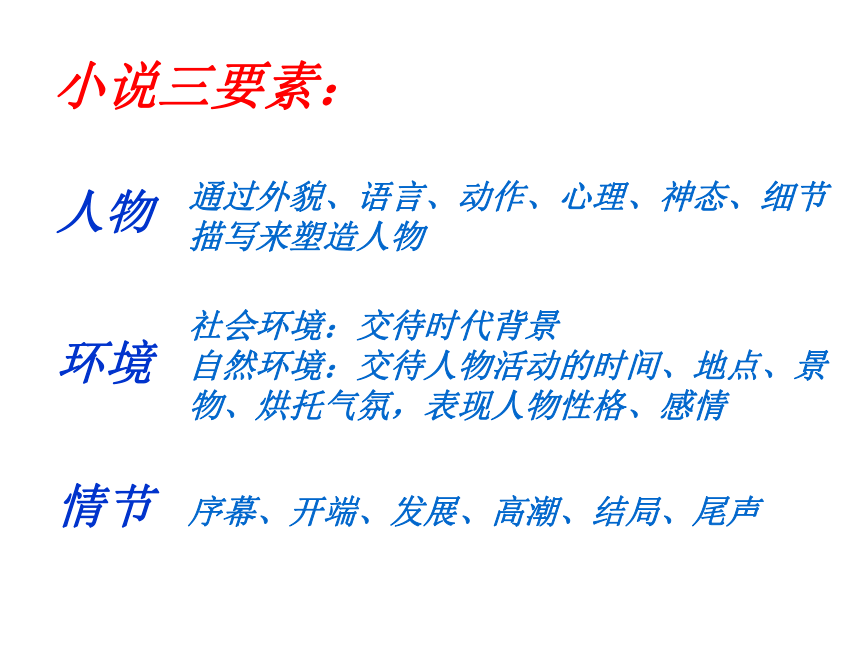 小说三要素：

人物 通过外貌、语言、动作、心理、神态、细节描写来塑造人物

环境 社会环境：交待时代背景
自然环境：交待人物活动的时间、地点、景物、烘托气氛，表现人物性格、感情

情节 序幕、开端、发展、高潮、结局、尾声